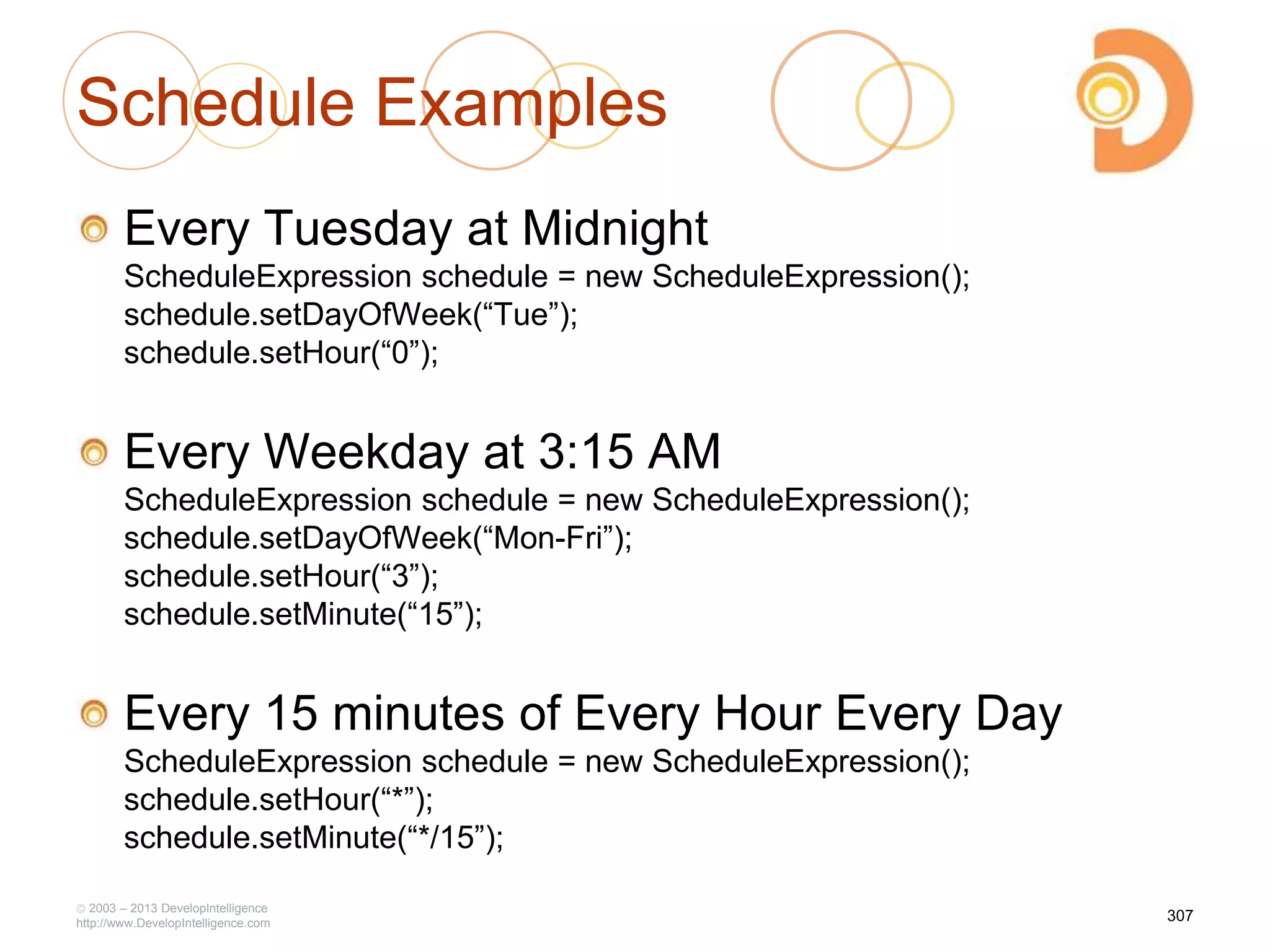 Schedule Examples

Every Tuesday at Midnight
ScheduleExpression schedule = new ScheduleExpression();
schedule.setDayOfWeek(“Tue”);
schedule.setHour(“0”);

Every Weekday at 3:15 AM
ScheduleExpression schedule = new ScheduleExpression();
schedule.setDayOfWeek(“Mon-Fri”);
schedule.setHour(“3”);
schedule.setMinute(“15”);

Every 15 minutes of Every Hour Every Day
ScheduleExpression schedule = new ScheduleExpression();
schedule.setHour(“*”);
schedule.setMinute(“*/15”);

© 2003 – 2013 DevelopIntelligence
http://www.DevelopIntelligence.com

307